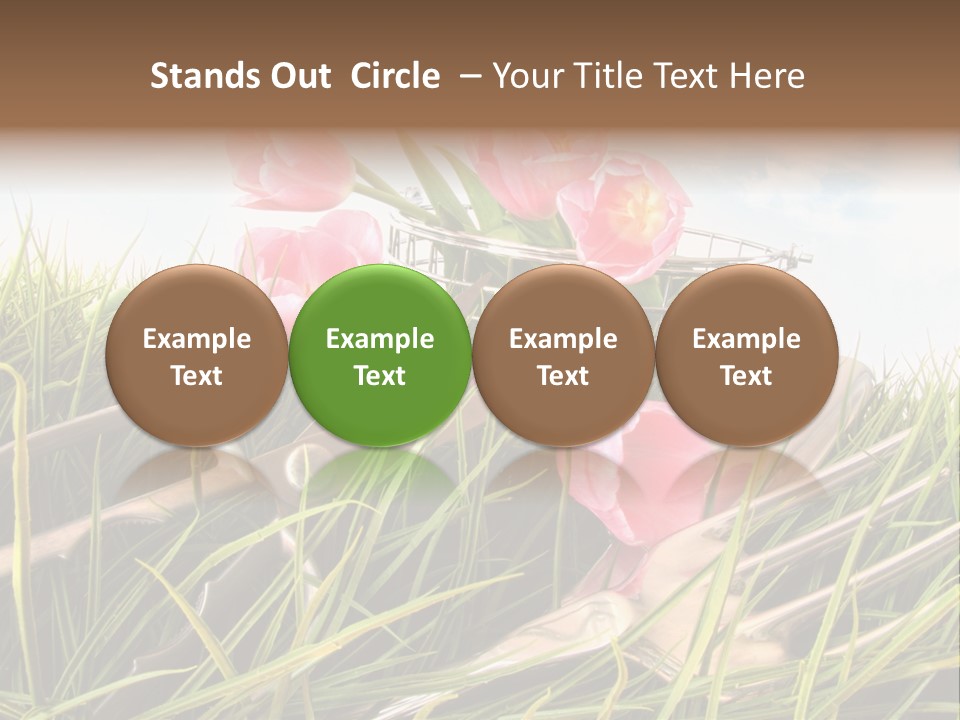 Stands Out Circle – Your Title Text Here

Example Text

Example Text

Example Text

Example Text